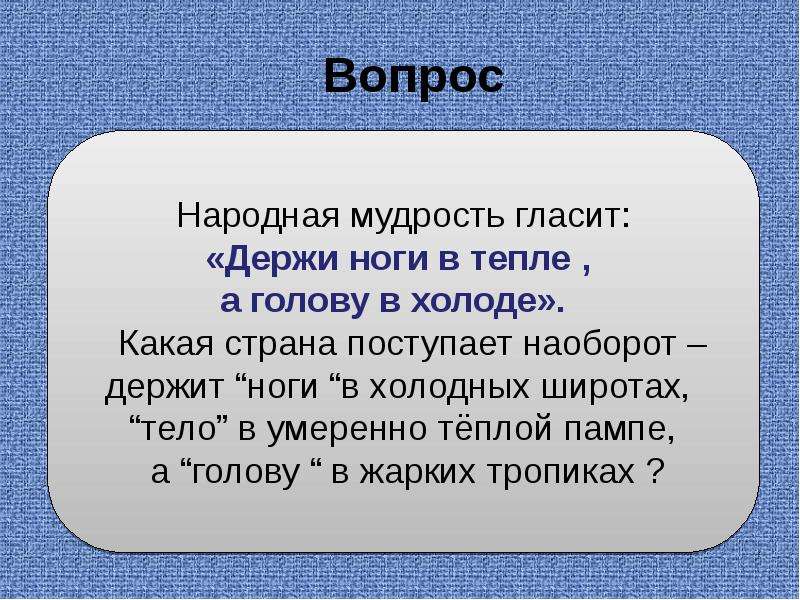 Вопрос

Народная мудрость гласит: «Держи ноги в тепле , а голову в холоде». Какая страна поступает наоборот – держит "ноги "в холодных широтах, "тело" в умеренно тёплой пампе, а "голову " в жарких тропиках ?